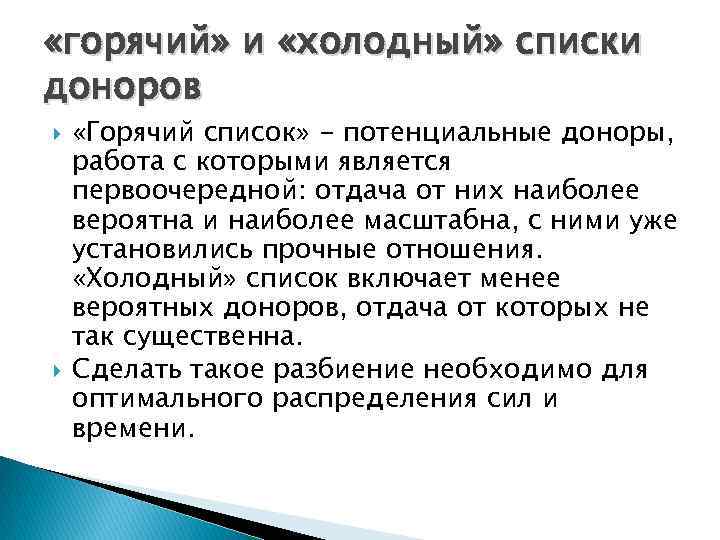 «горячий» и «холодный» списки доноров

«Горячий список» – потенциальные доноры, работа с которыми является первоочередной: отдача от них наиболее вероятна и наиболее масштабна, с ними уже установились прочные отношения. «Холодный» список включает менее вероятных доноров, отдача от которых не так существенна.

Сделать такое разбиение необходимо для оптимального распределения сил и времени.